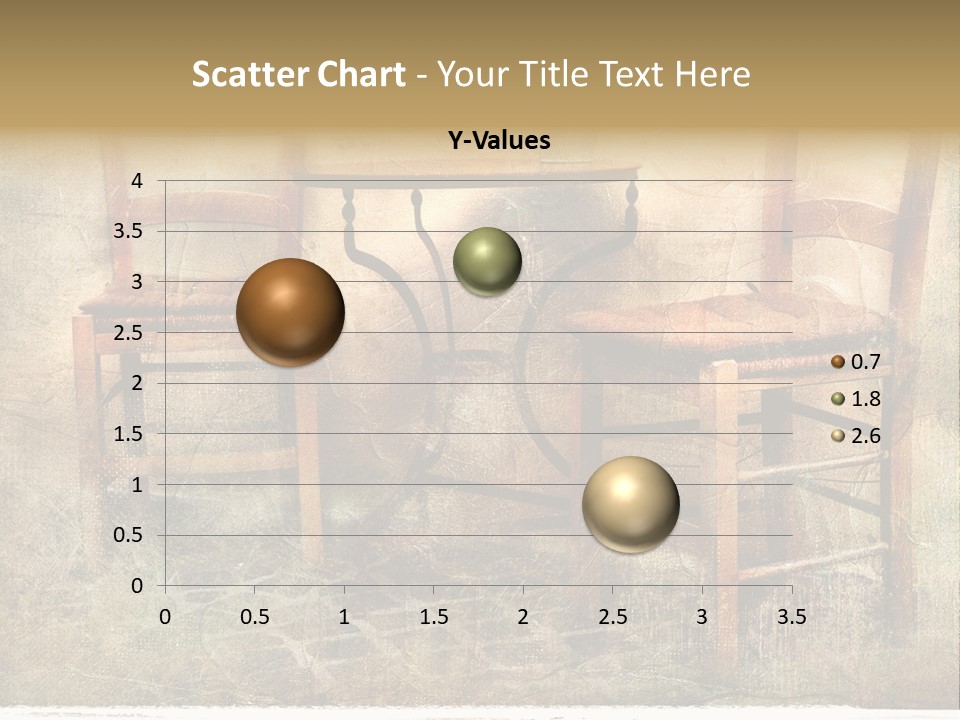 Scatter Chart - Your Title Text Here

Y-Values

4
3.5
3
2.5
2
1.5
1
0.5
0

0 0.5 1 1.5 2 2.5 3 3.5

0.7
1.8
2.6